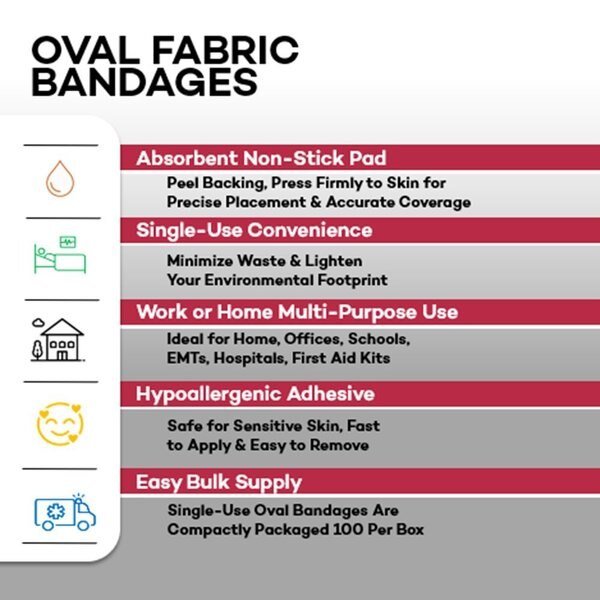 OVAL FABRIC BANDAGES

Absorbent Non-Stick Pad

Peel Backing, Press Firmly to Skin for Precise Placement & Accurate Coverage

Single-Use Convenience

Minimize Waste & Lighten Your Environmental Footprint

Work or Home Multi-Purpose Use

Ideal for Home, Offices, Schools, EMTs, Hospitals, First Aid Kits

Hypoallergenic Adhesive

Safe for Sensitive Skin, Fast to Apply & Easy to Remove

Easy Bulk Supply

Single-Use Oval Bandages Are Compactly Packaged 100 Per Box